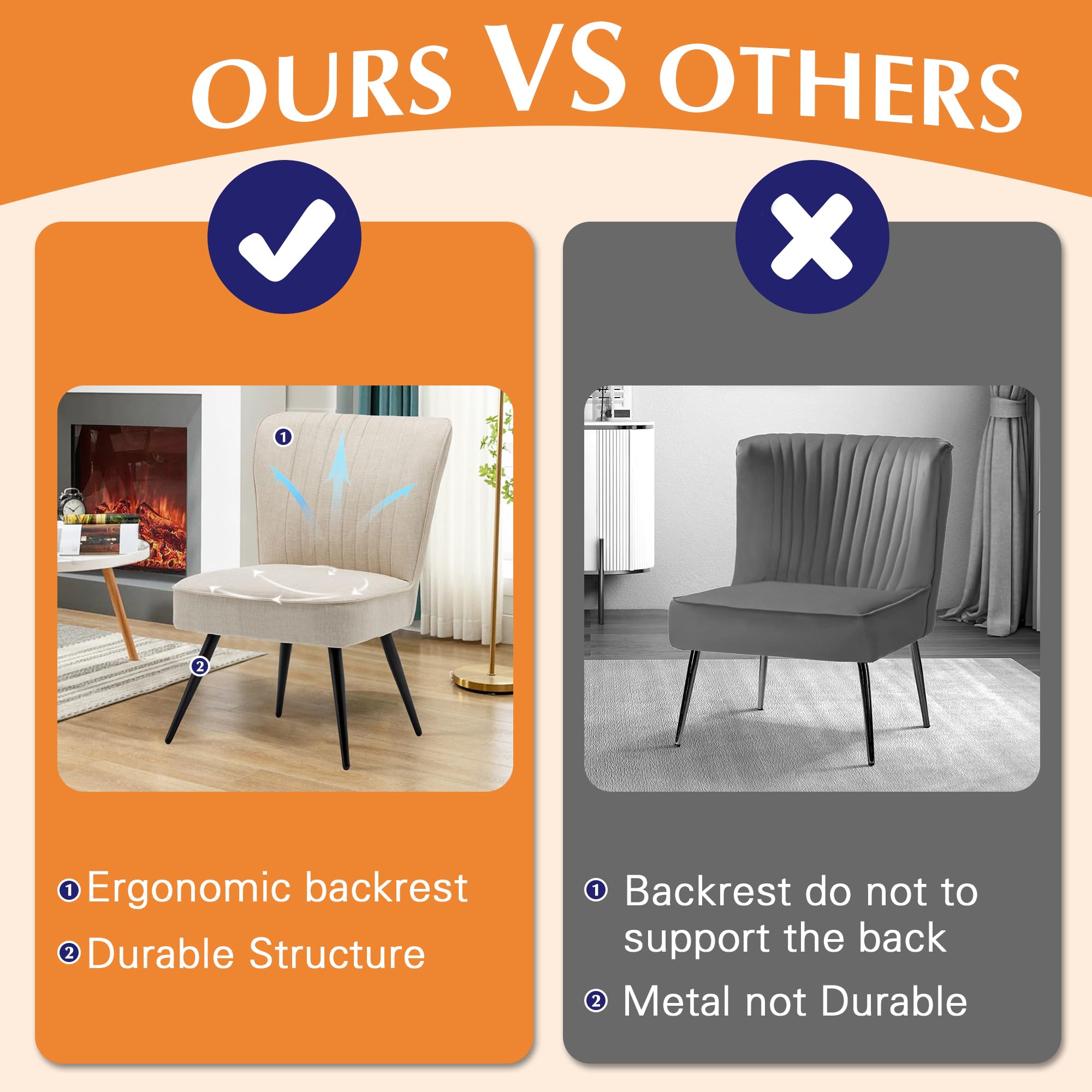 OURS VS OTHERS

1

2

1 Ergonomic backrest

2 Durable Structure

1 Backrest do not to support the back

2 Metal not Durable